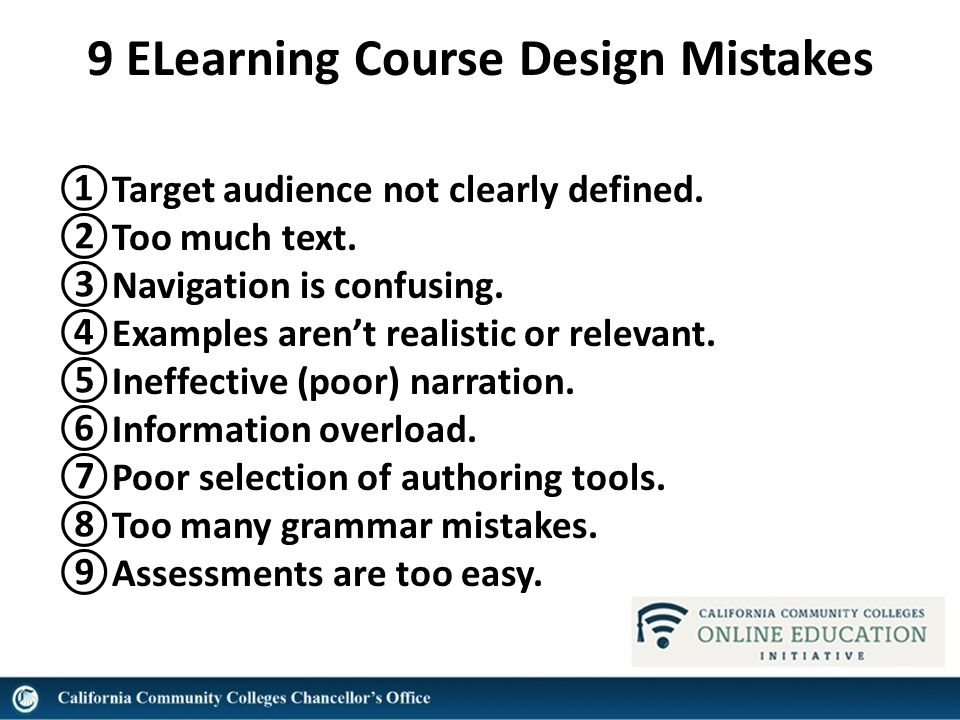 9 ELearning Course Design Mistakes

① Target audience not clearly defined.
② Too much text.
③ Navigation is confusing.
④ Examples aren't realistic or relevant.
⑤ Ineffective (poor) narration.
⑥ Information overload.
⑦ Poor selection of authoring tools.
⑧ Too many grammar mistakes.
⑨ Assessments are too easy.

CALIFORNIA COMMUNITY COLLEGES
ONLINE EDUCATION
INITIATIVE

California Community Colleges Chancellor's Office